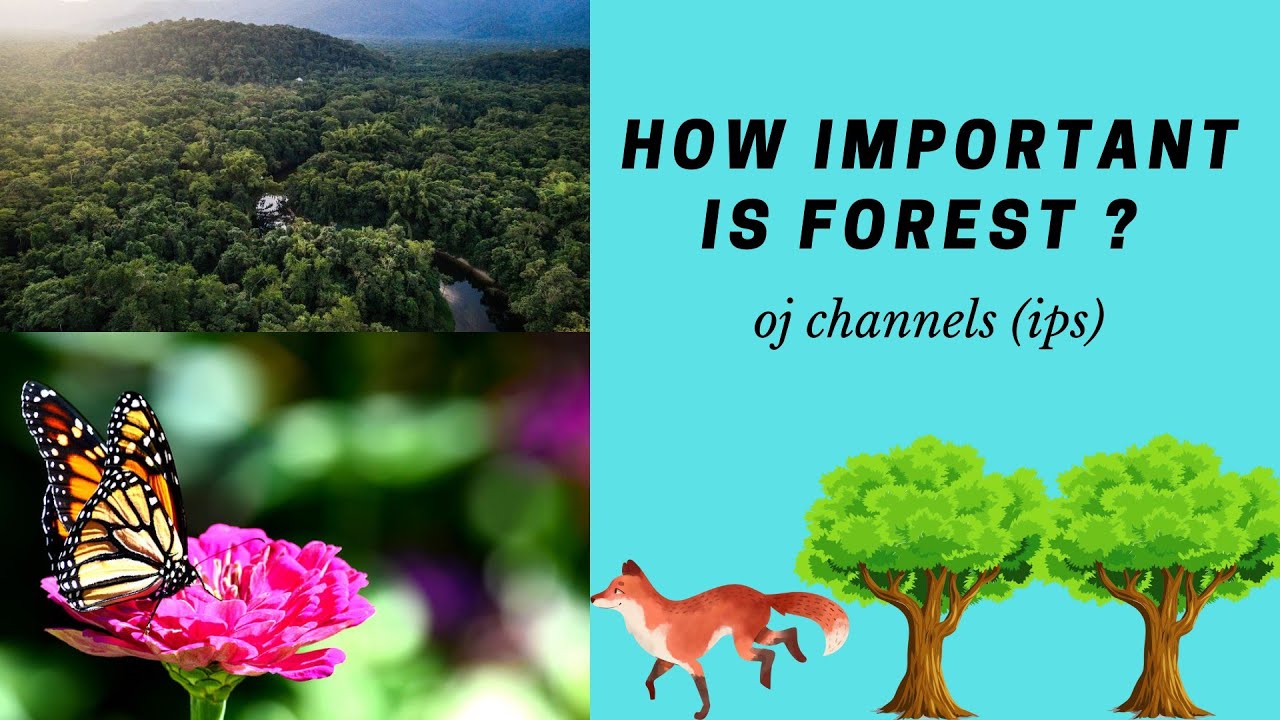 HOW IMPORTANT IS FOREST ?

oj channels (ips)